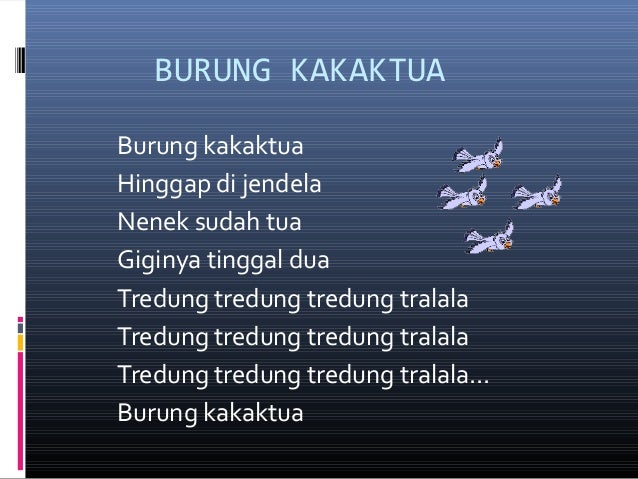 BURUNG KAKAKTUA

Burung kakaktua
Hinggap di jendela
Nenek sudah tua
Giginya tinggal dua
Tredung tredung tredung tralala
Tredung tredung tredung tralala
Tredung tredung tredung tralala…
Burung kakaktua